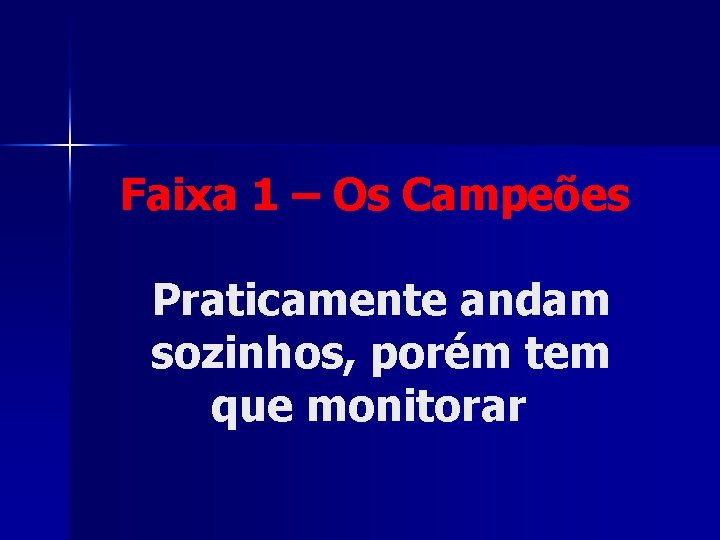 Faixa 1 – Os Campeões

Praticamente andam sozinhos, porém tem que monitorar